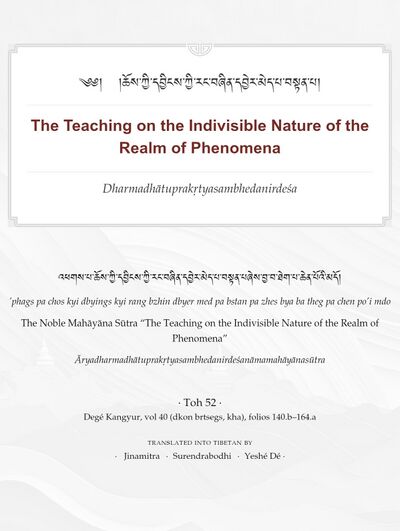 ༄༅། །ཆོས་ཀྱི་དབྱིངས་ཀྱི་རང་བཞིན་དབྱེར་མེད་པ་བསྟན་པ།

The Teaching on the Indivisible Nature of the Realm of Phenomena

Dharmadhātuprakṛtyasambhedanirdeśa

འཕགས་པ་ཆོས་ཀྱི་དབྱིངས་ཀྱི་རང་བཞིན་དབྱེར་མེད་པ་བསྟན་པ་ཞེས་བྱ་བ་ཐེག་པ་ཆེན་པོའི་མདོ།

'phags pa chos kyi dbyings kyi rang bzhin dbyer med pa bstan pa zhes bya ba theg pa chen po'i mdo

The Noble Mahāyāna Sūtra "The Teaching on the Indivisible Nature of the Realm of Phenomena"

Āryadharmadhātuprakṛtyasambhedanirdeśanāmamahāyānasūtra

· Toh 52 ·

Degé Kangyur, vol 40 (dkon brtsegs, kha), folios 140.b–164.a

TRANSLATED INTO TIBETAN BY

· Jinamitra · Surendrabodhi · Yeshé Dé ·